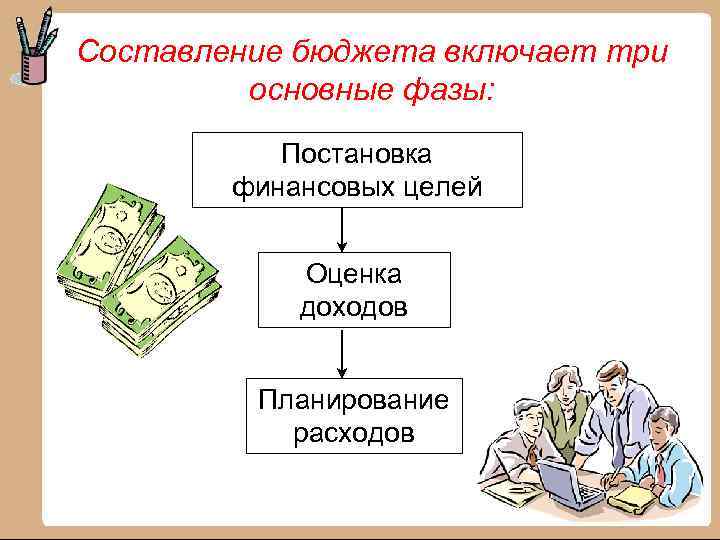 Составление бюджета включает три основные фазы:

Постановка финансовых целей

Оценка доходов

Планирование расходов